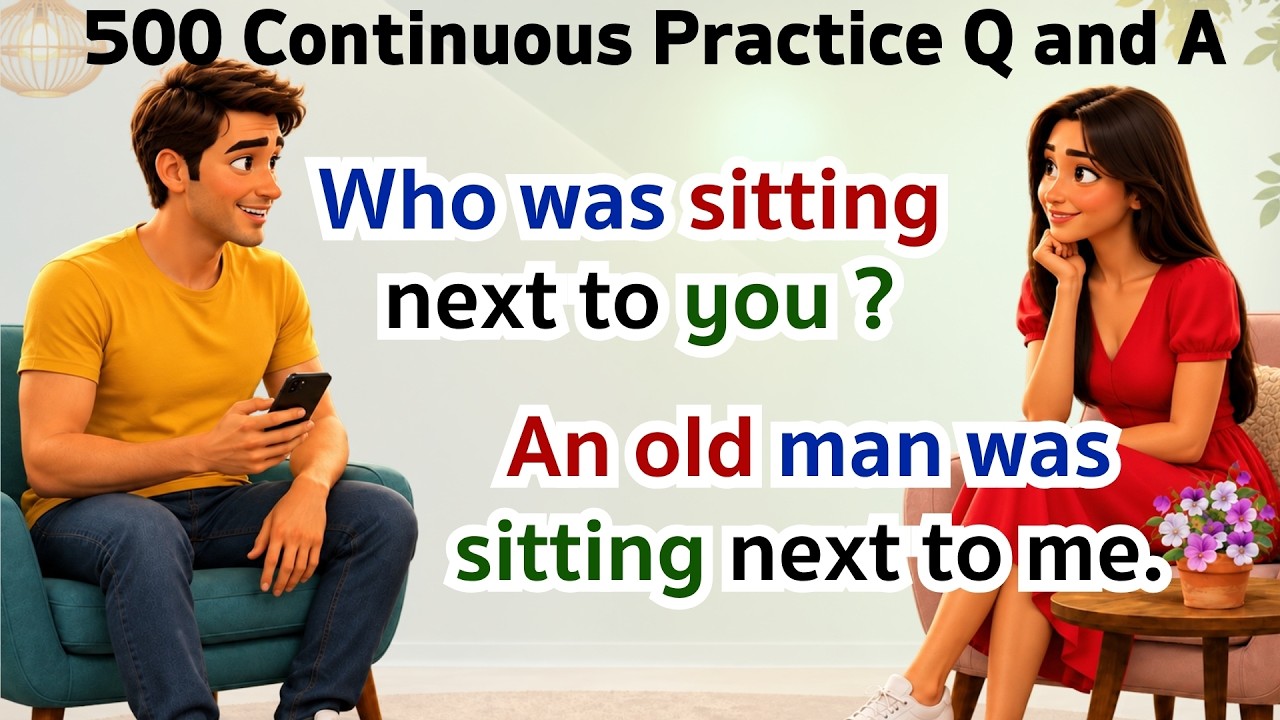 500 Continuous Practice Q and A

Who was sitting next to you ?

An old man was sitting next to me.